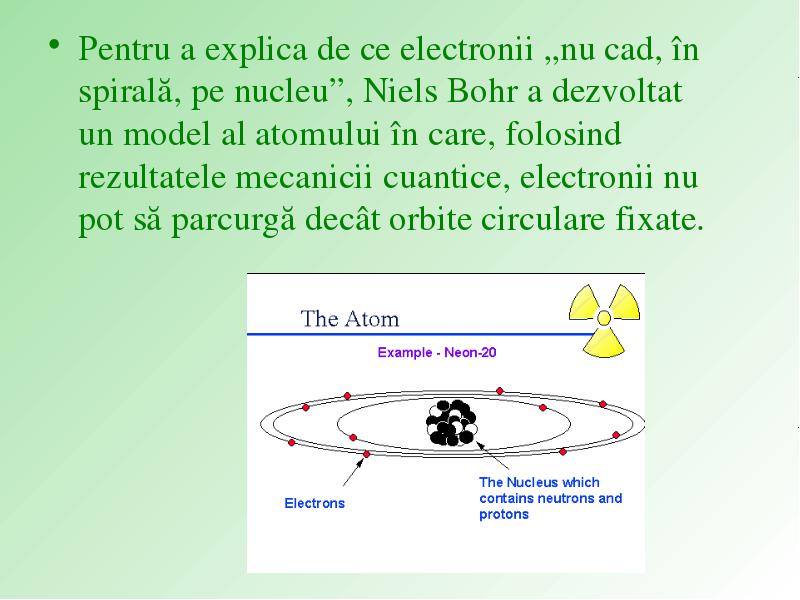 • Pentru a explica de ce electronii „nu cad, în spirală, pe nucleu”, Niels Bohr a dezvoltat un model al atomului în care, folosind rezultatele mecanicii cuantice, electronii nu pot să parcurgă decât orbite circulare fixate.

The Atom

Example - Neon-20

Electrons

The Nucleus which contains neutrons and protons